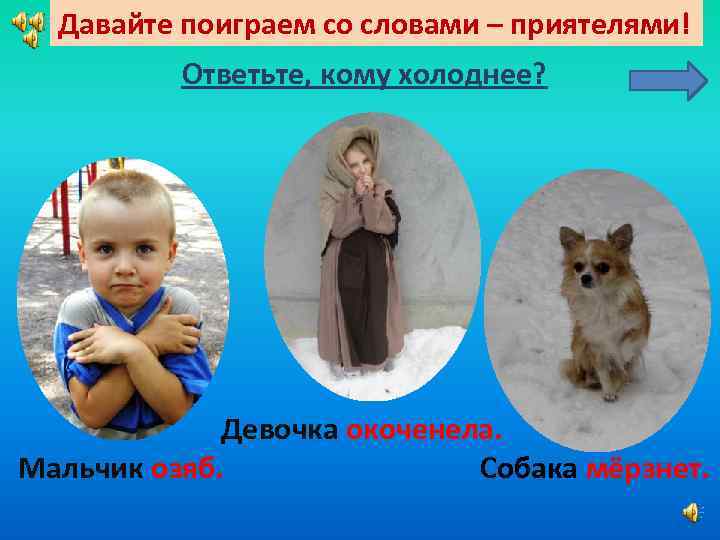 Давайте поиграем со словами – приятелями!

Ответьте, кому холоднее?

Девочка окоченела.

Мальчик озяб.

Собака мёрзнет.